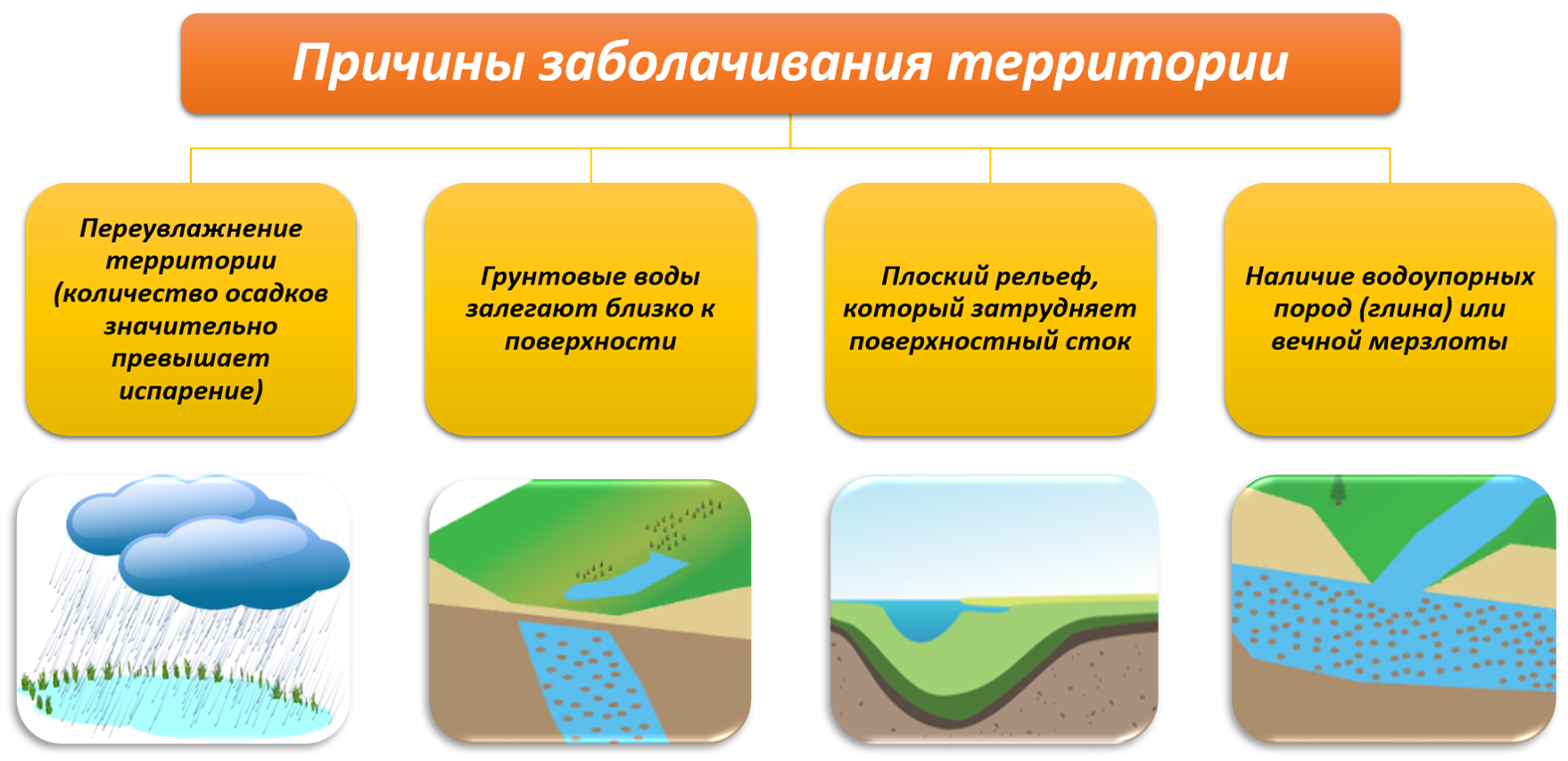 Причины заболачивания территории

Переувлажнение территории (количество осадков значительно превышает испарение)

Грунтовые воды залегают близко к поверхности

Плоский рельеф, который затрудняет поверхностный сток

Наличие водоупорных пород (глина) или вечной мерзлоты